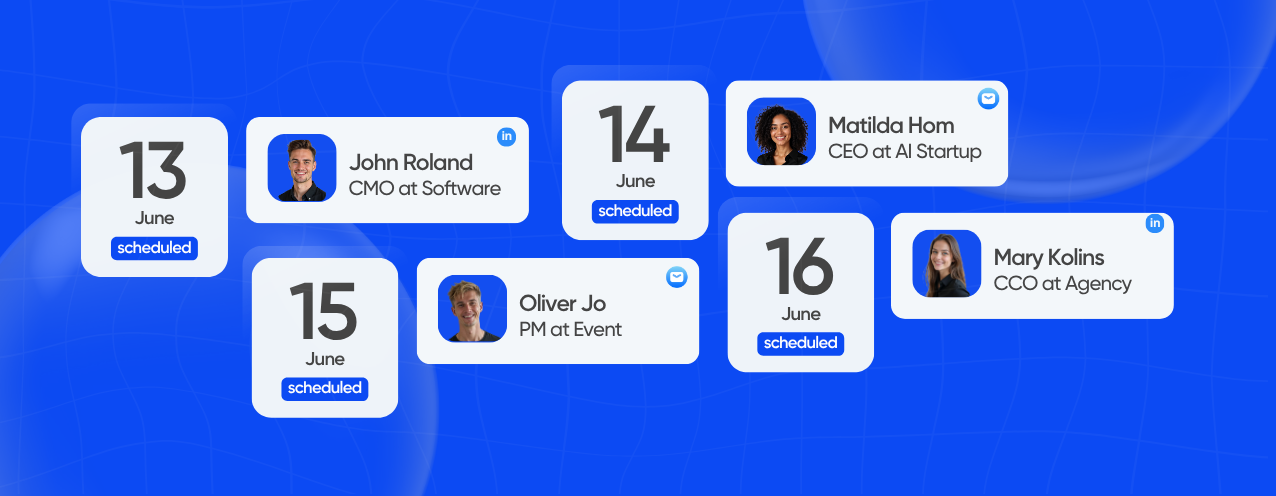 13
June
scheduled

in
John Roland
CMO at Software

14
June
scheduled

Matilda Hom
CEO at AI Startup

15
June
scheduled

Oliver Jo
PM at Event

16
June
scheduled

in
Mary Kolins
CCO at Agency